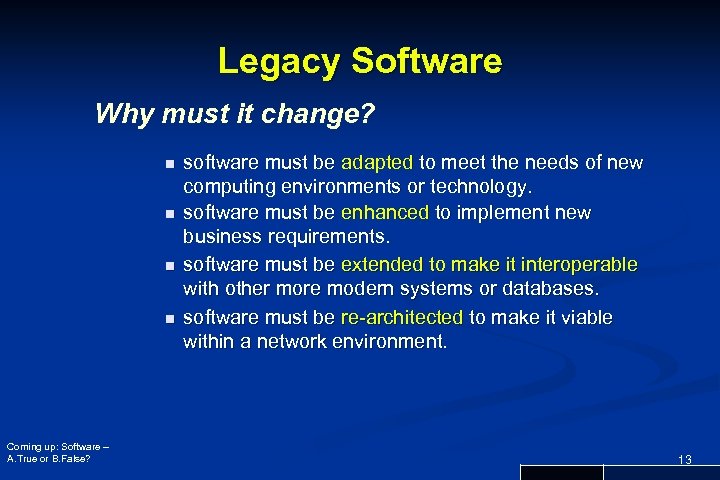 Legacy Software

Why must it change?

- software must be adapted to meet the needs of new computing environments or technology.
- software must be enhanced to implement new business requirements.
- software must be extended to make it interoperable with other more modern systems or databases.
- software must be re-architected to make it viable within a network environment.

Coming up: Software – A.True or B.False?

13